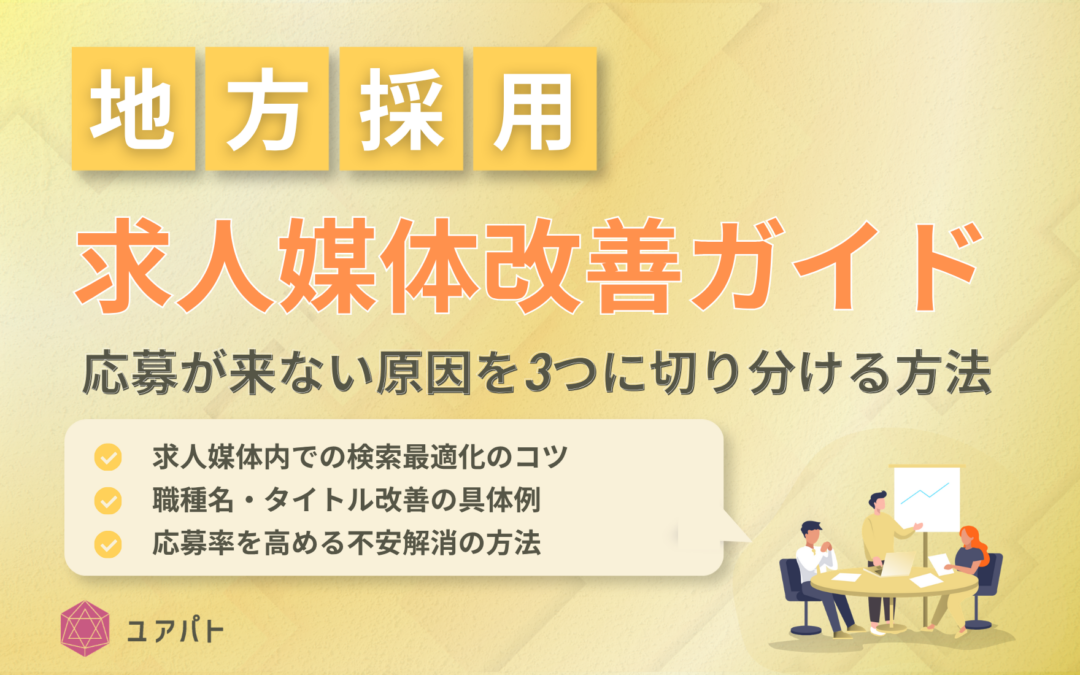 地方採用

求人媒体改善ガイド

応募が来ない原因を3つに切り分ける方法

求人媒体内での検索最適化のコツ
職種名・タイトル改善の具体例
応募率を高める不安解消の方法

ユアパト